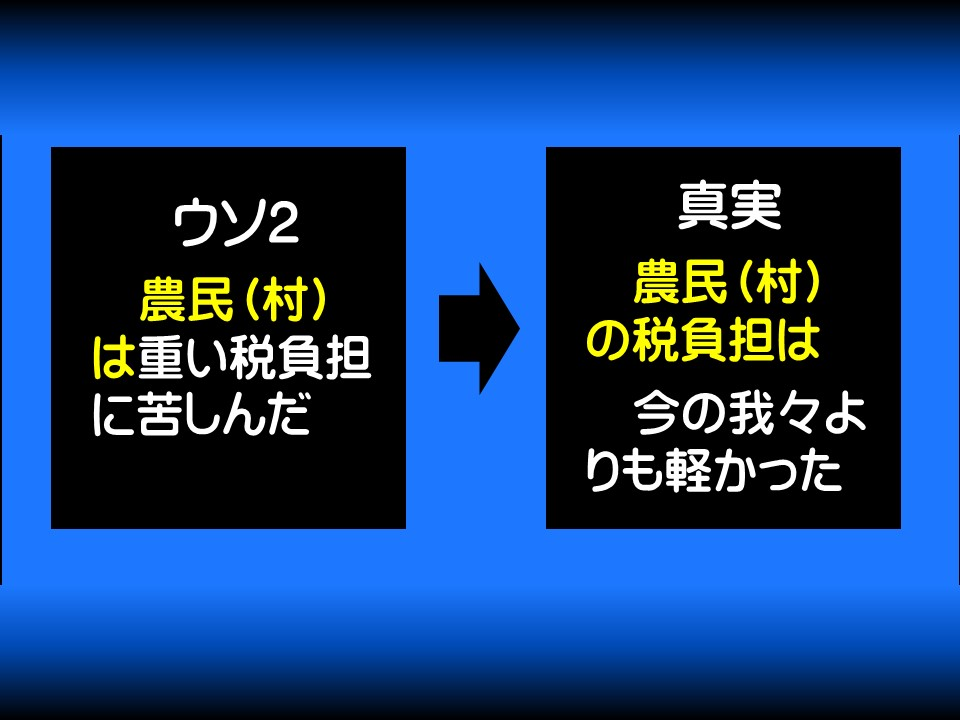 ウソ2

農民（村）は重い税負担に苦しんだ

真実

農民（村）の税負担は

今の我々よりも軽かった